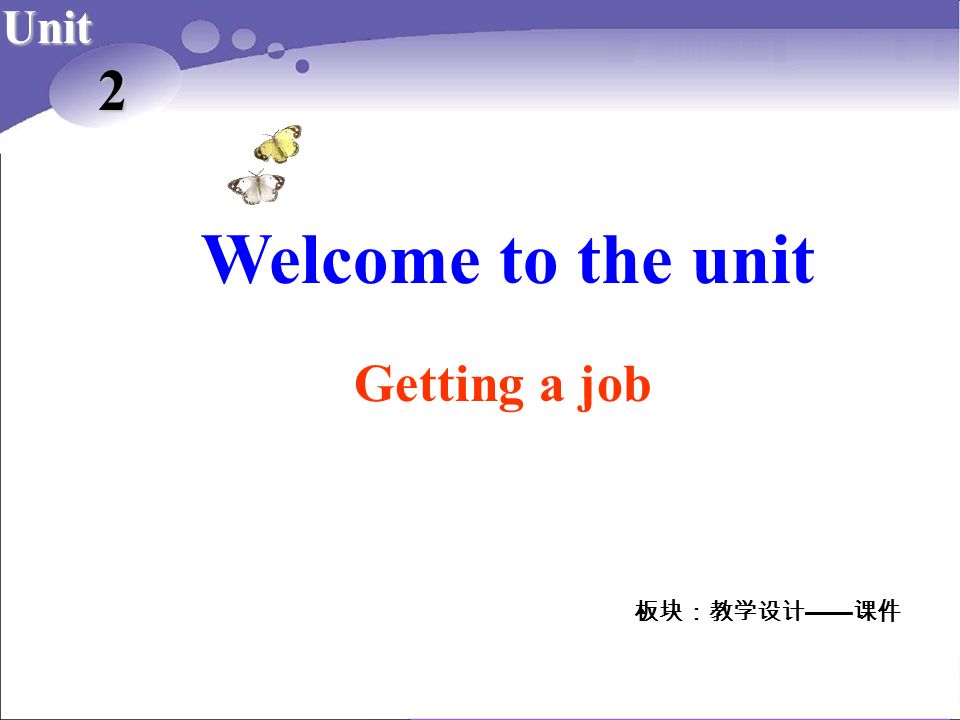 Unit
2

Welcome to the unit

Getting a job

板块：教学设计——课件